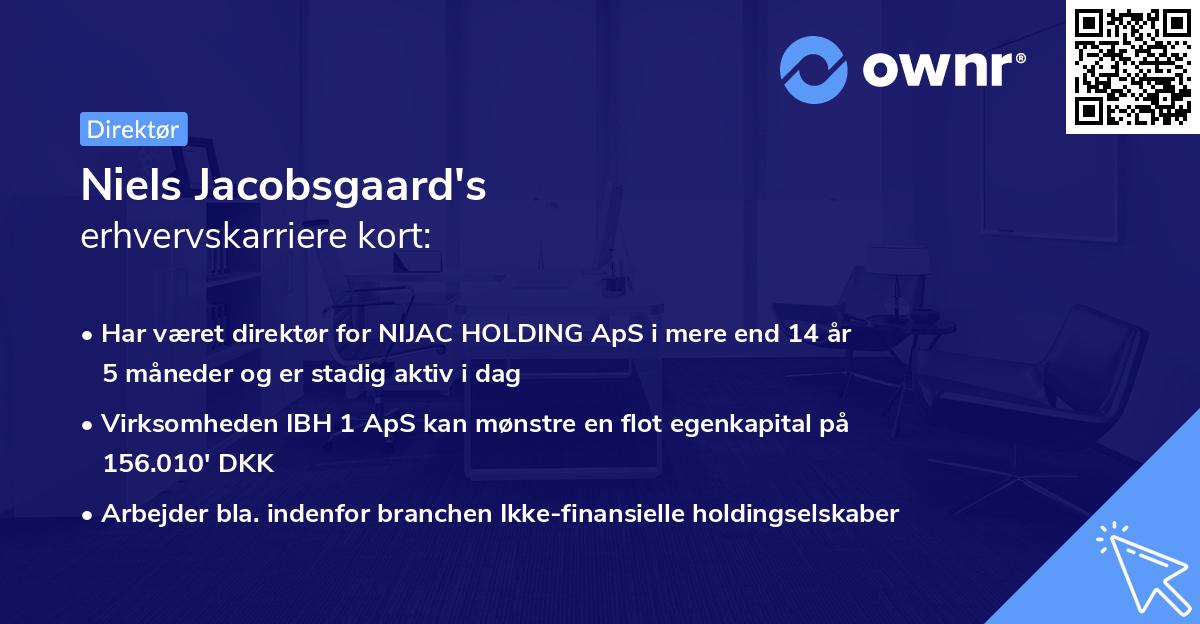 ownr®

Direktør

Niels Jacobsgaard's
erhvervskarriere kort:

• Har været direktør for NIJAC HOLDING ApS i mere end 14 år 5 måneder og er stadig aktiv i dag

• Virksomheden IBH 1 ApS kan mønstre en flot egenkapital på 156.010' DKK

• Arbejder bla. indenfor branchen Ikke-finansielle holdingselskaber